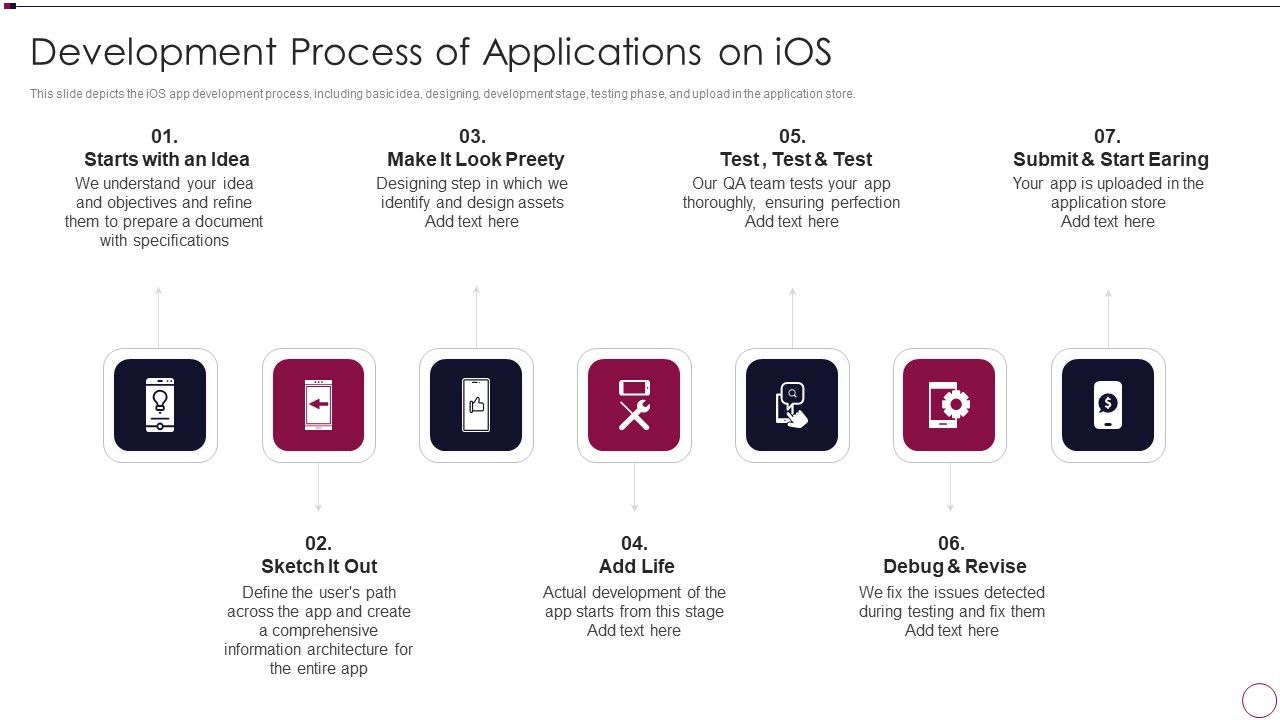 Development Process of Applications on iOS

This slide depicts the iOS app development process, including basic idea, designing, development stage, testing phase, and upload in the application store.

01.
Starts with an Idea
We understand your idea and objectives and refine them to prepare a document with specifications

03.
Make It Look Preety
Designing step in which we identify and design assets
Add text here

05.
Test , Test & Test
Our QA team tests your app thoroughly, ensuring perfection
Add text here

07.
Submit & Start Earing
Your app is uploaded in the application store
Add text here

02.
Sketch It Out
Define the user's path across the app and create a comprehensive information architecture for the entire app

04.
Add Life
Actual development of the app starts from this stage
Add text here

06.
Debug & Revise
We fix the issues detected during testing and fix them
Add text here